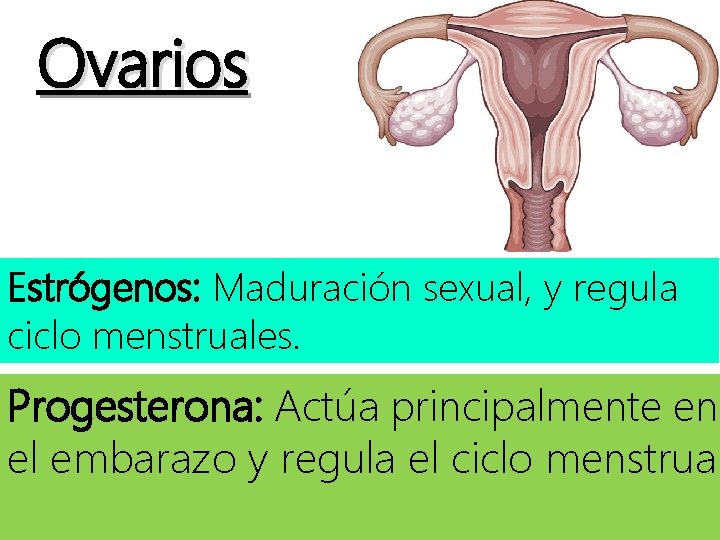 Ovarios

Estrógenos: Maduración sexual, y regula ciclo menstruales.

Progesterona: Actúa principalmente en el embarazo y regula el ciclo menstrua